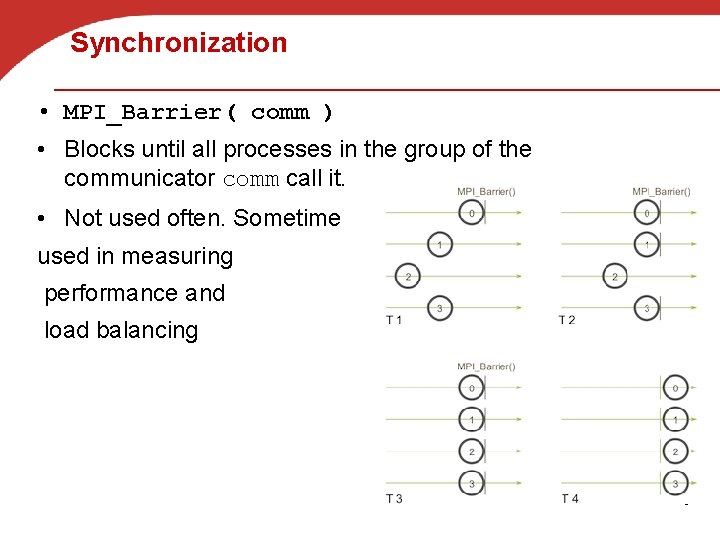 Synchronization

• MPI_Barrier( comm )

• Blocks until all processes in the group of the communicator comm call it.

• Not used often. Sometime used in measuring performance and load balancing

MPI_Barrier()

0

1

2

3

T 1

MPI_Barrier()

0

1

2

3

T 2

MPI_Barrier()

0

1

2

3

T 3

0

1

2

3

T 4